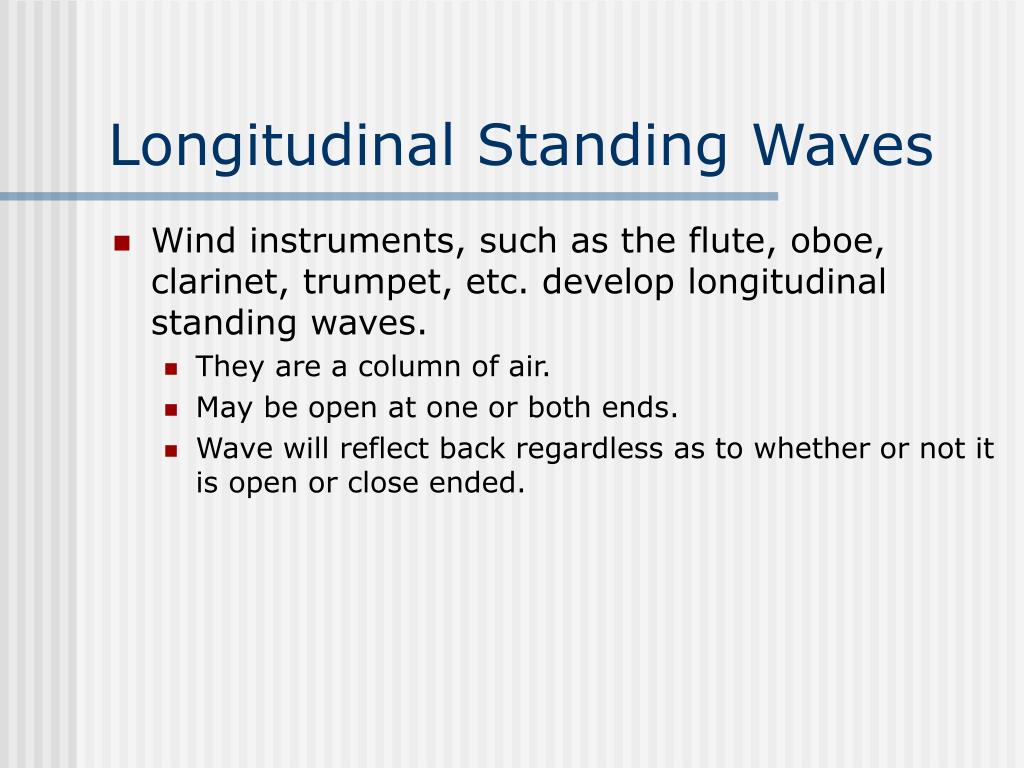 Longitudinal Standing Waves

- Wind instruments, such as the flute, oboe, clarinet, trumpet, etc. develop longitudinal standing waves.
  - They are a column of air.
  - May be open at one or both ends.
  - Wave will reflect back regardless as to whether or not it is open or close ended.